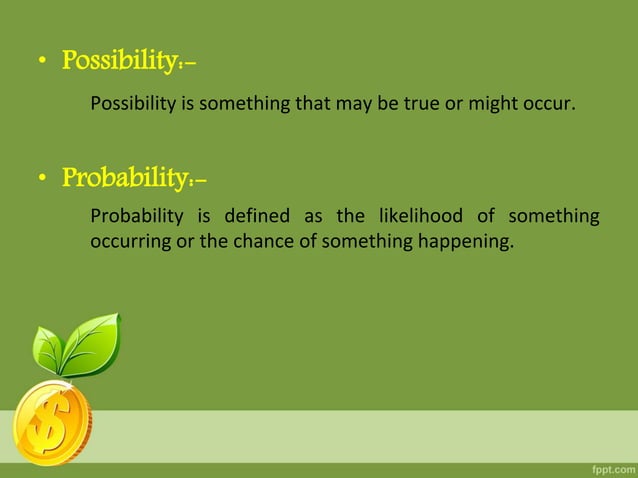 • Possibility:-

Possibility is something that may be true or might occur.

• Probability:-

Probability is defined as the likelihood of something occurring or the chance of something happening.

$

fppt.com